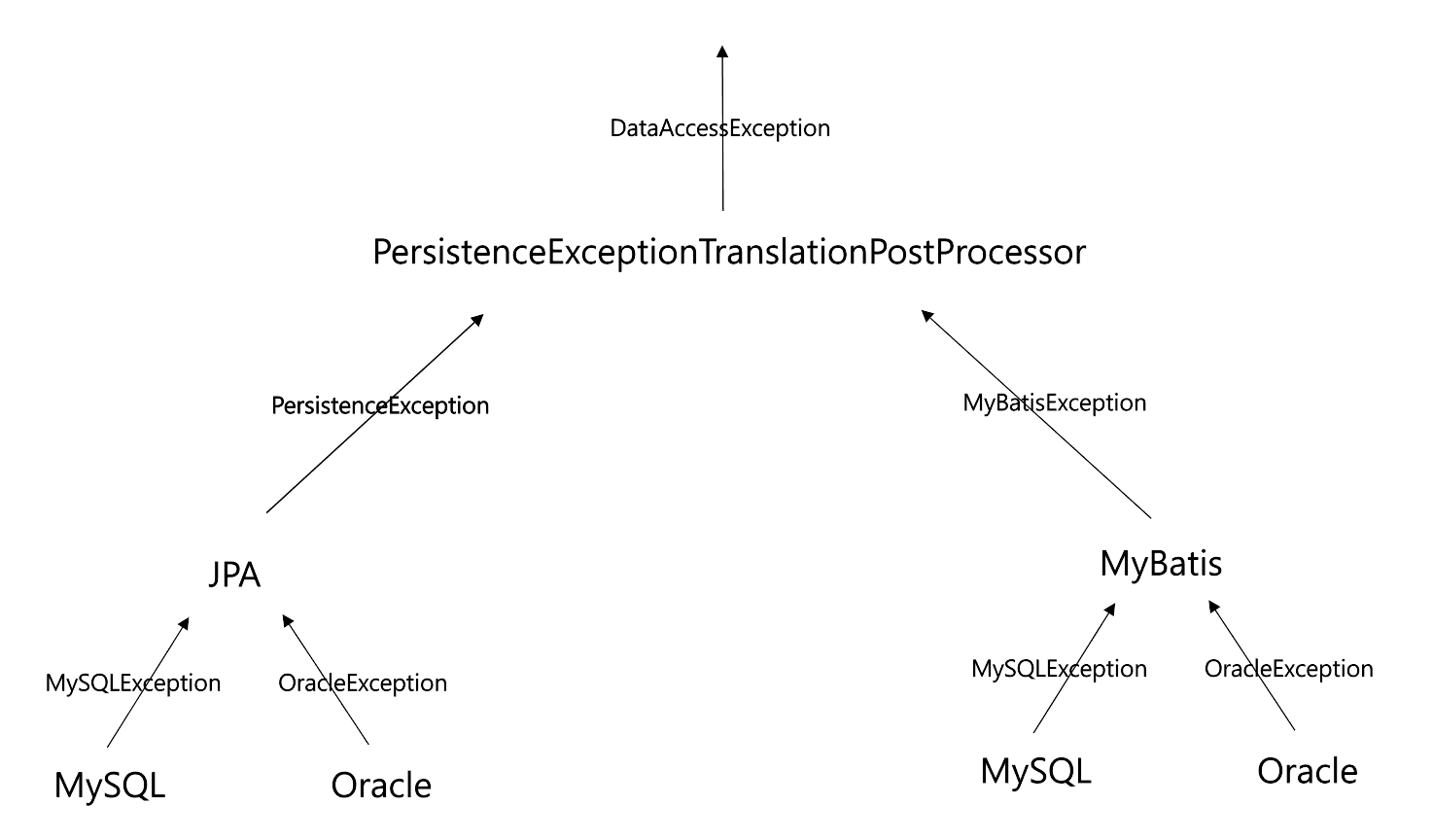 DataAccessException

PersistenceExceptionTranslationPostProcessor

PersistenceException

MyBatisException

JPA

MyBatis

MySQLException

OracleException

MySQLException

OracleException

MySQL

Oracle

MySQL

Oracle